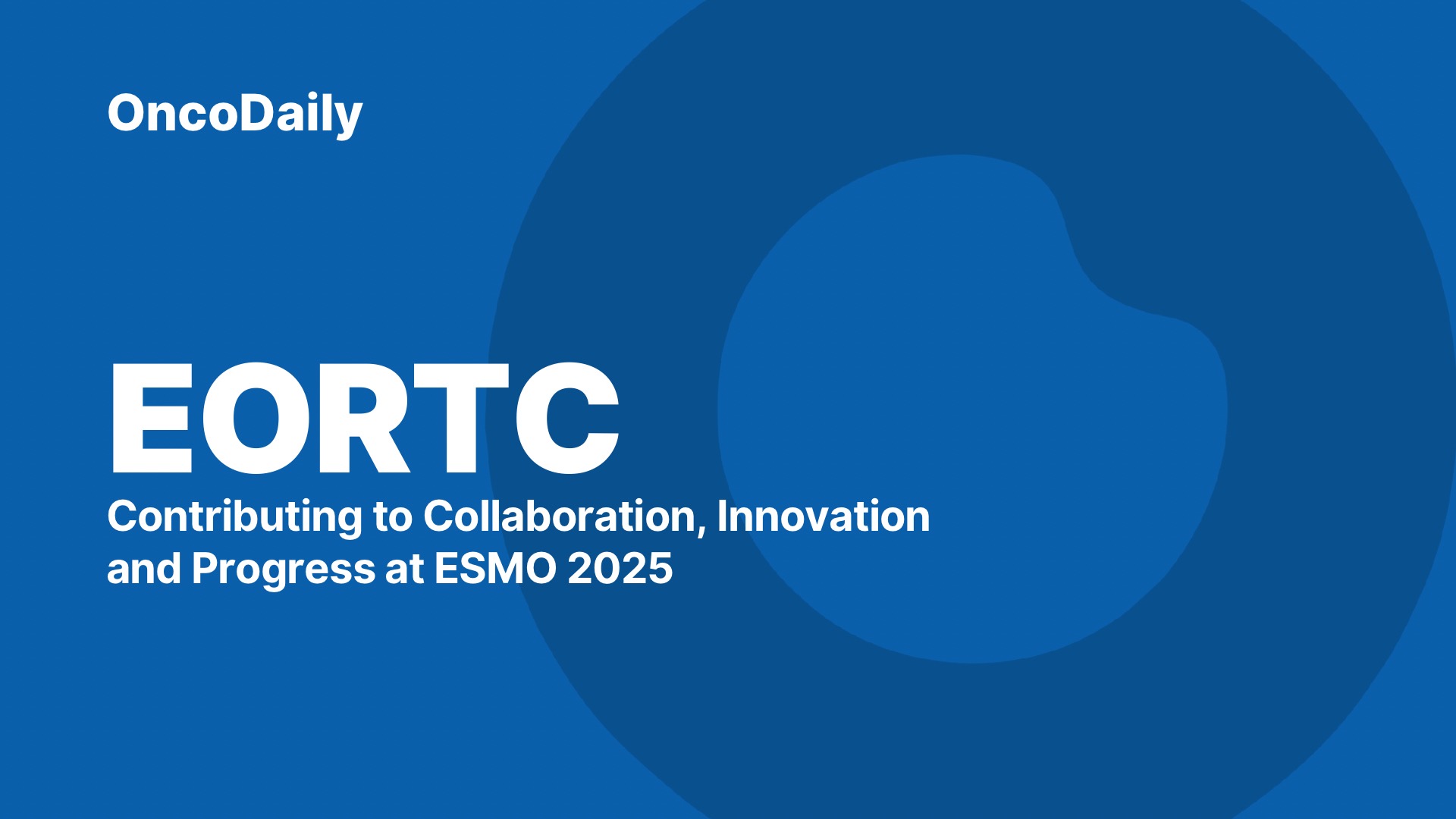 OncoDaily

EORTC

Contributing to Collaboration, Innovation and Progress at ESMO 2025